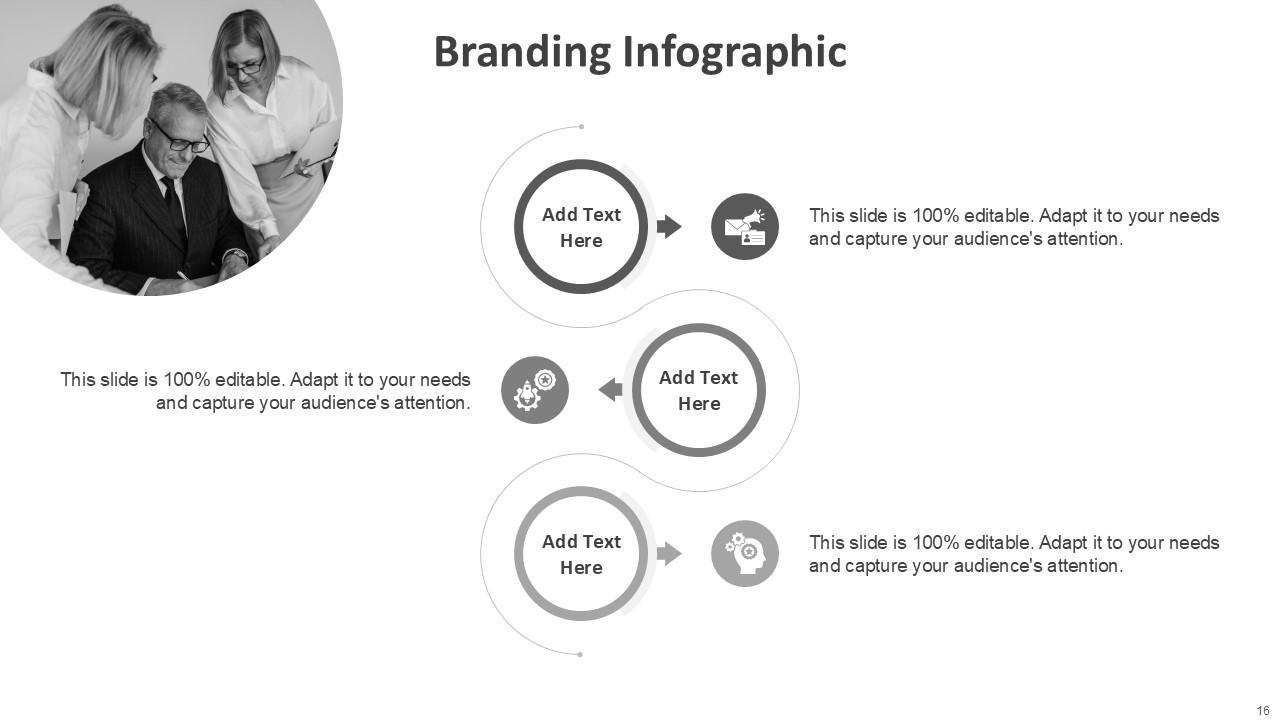 Branding Infographic

Add Text Here

This slide is 100% editable. Adapt it to your needs and capture your audience's attention.

This slide is 100% editable. Adapt it to your needs and capture your audience's attention.

Add Text Here

Add Text Here

This slide is 100% editable. Adapt it to your needs and capture your audience's attention.

16